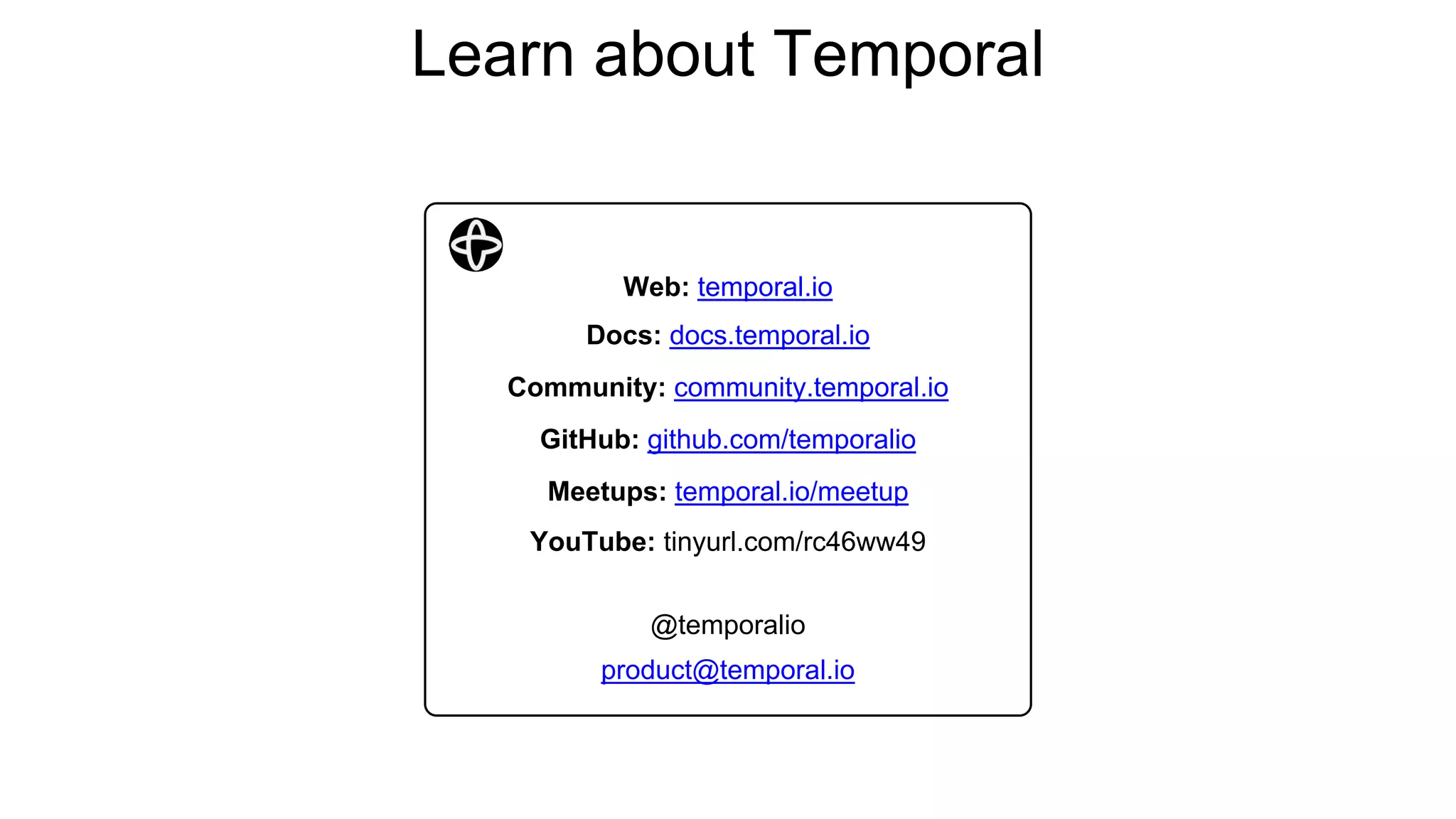 Learn about Temporal

Web: temporal.io

Docs: docs.temporal.io

Community: community.temporal.io

GitHub: github.com/temporalio

Meetups: temporal.io/meetup

YouTube: tinyurl.com/rc46ww49

@temporalio

product@temporal.io